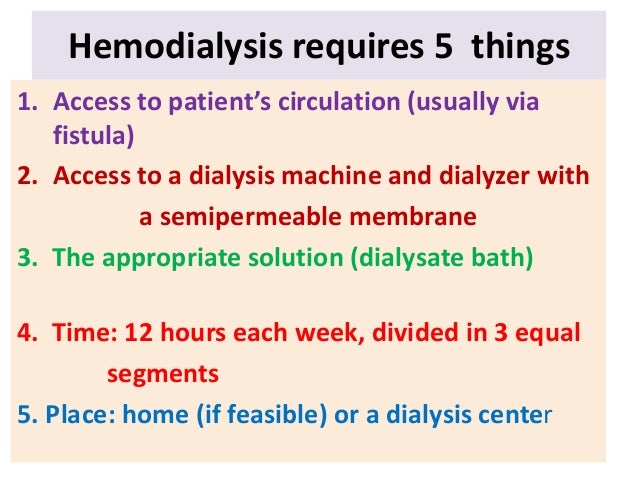 Hemodialysis requires 5 things

1. Access to patient's circulation (usually via fistula)
2. Access to a dialysis machine and dialyzer with a semipermeable membrane
3. The appropriate solution (dialysate bath)

4. Time: 12 hours each week, divided in 3 equal segments
5. Place: home (if feasible) or a dialysis center